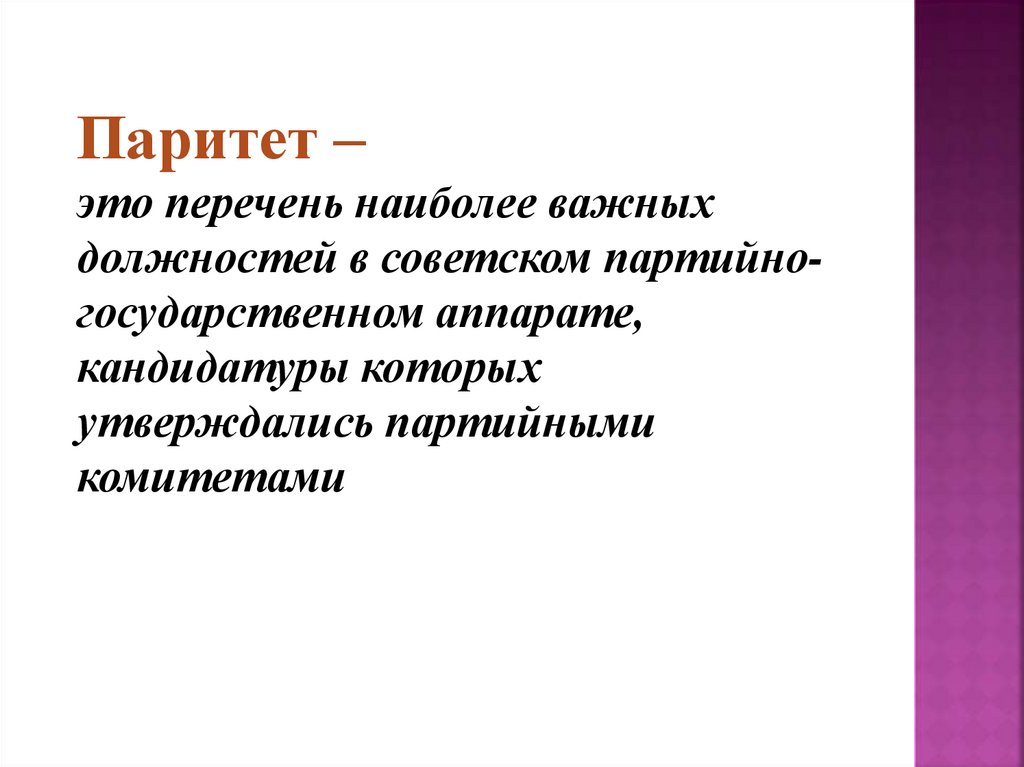 Паритет –

это перечень наиболее важных должностей в советском партийно-государственном аппарате, кандидатуры которых утверждались партийными комитетами